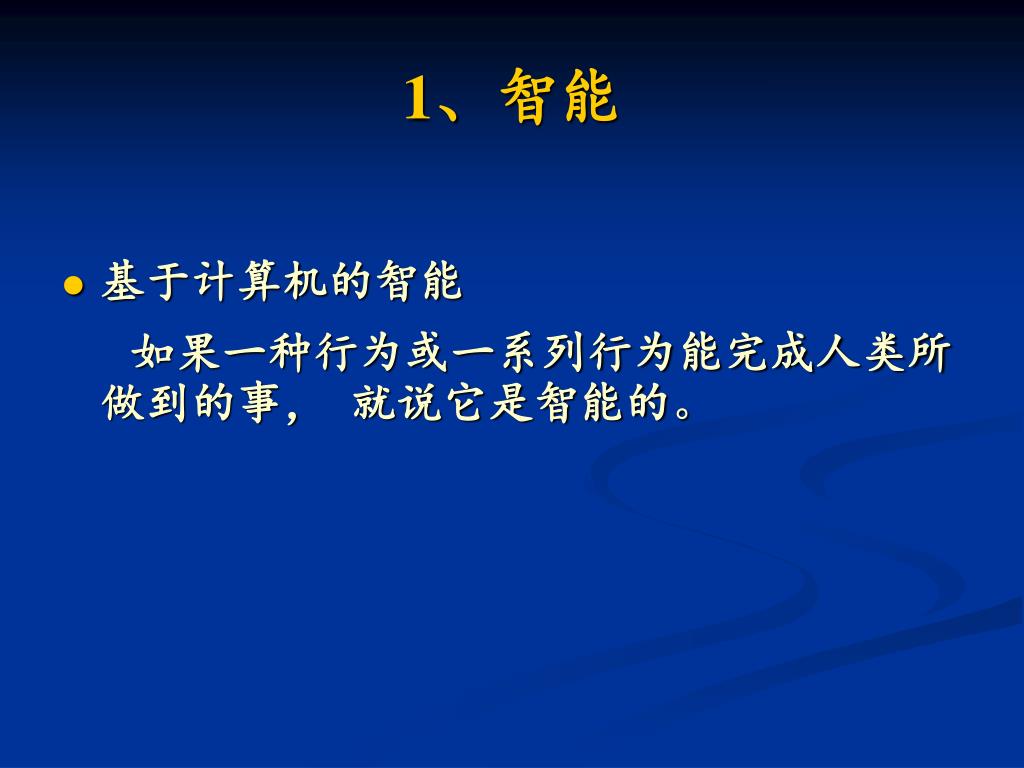 1、智能

基于计算机的智能

如果一种行为或一系列行为能完成人类所做到的事， 就说它是智能的。